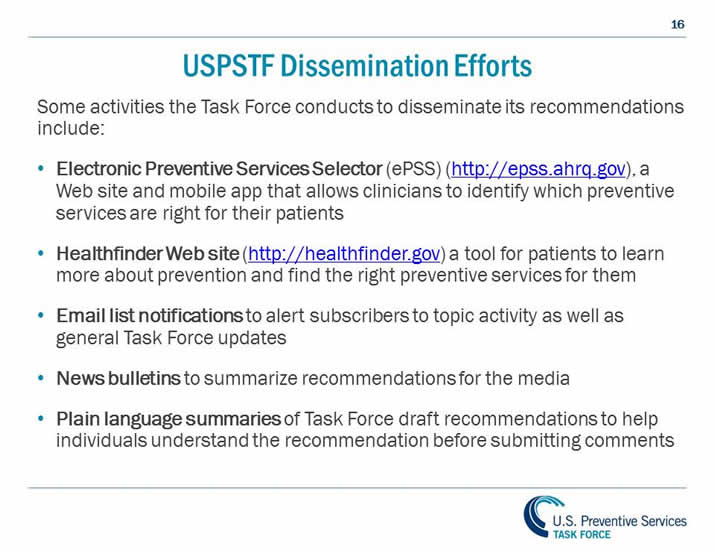 16

USPSTF Dissemination Efforts

Some activities the Task Force conducts to disseminate its recommendations include:

• Electronic Preventive Services Selector (ePSS) (http://epss.ahrq.gov), a Web site and mobile app that allows clinicians to identify which preventive services are right for their patients

• Healthfinder Web site (http://healthfinder.gov) a tool for patients to learn more about prevention and find the right preventive services for them

• Email list notifications to alert subscribers to topic activity as well as general Task Force updates

• News bulletins to summarize recommendations for the media

• Plain language summaries of Task Force draft recommendations to help individuals understand the recommendation before submitting comments

U.S. Preventive Services
TASK FORCE